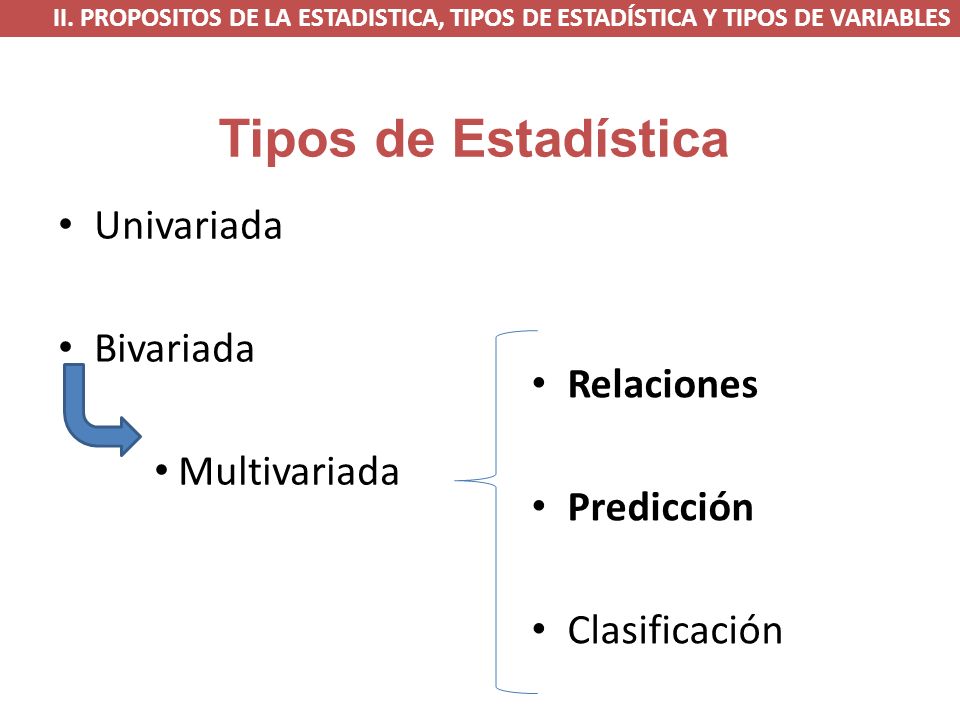 II. PROPOSITOS DE LA ESTADISTICA, TIPOS DE ESTADÍSTICA Y TIPOS DE VARIABLES

Tipos de Estadística

• Univariada

• Bivariada

• Multivariada

• Relaciones

• Predicción

• Clasificación